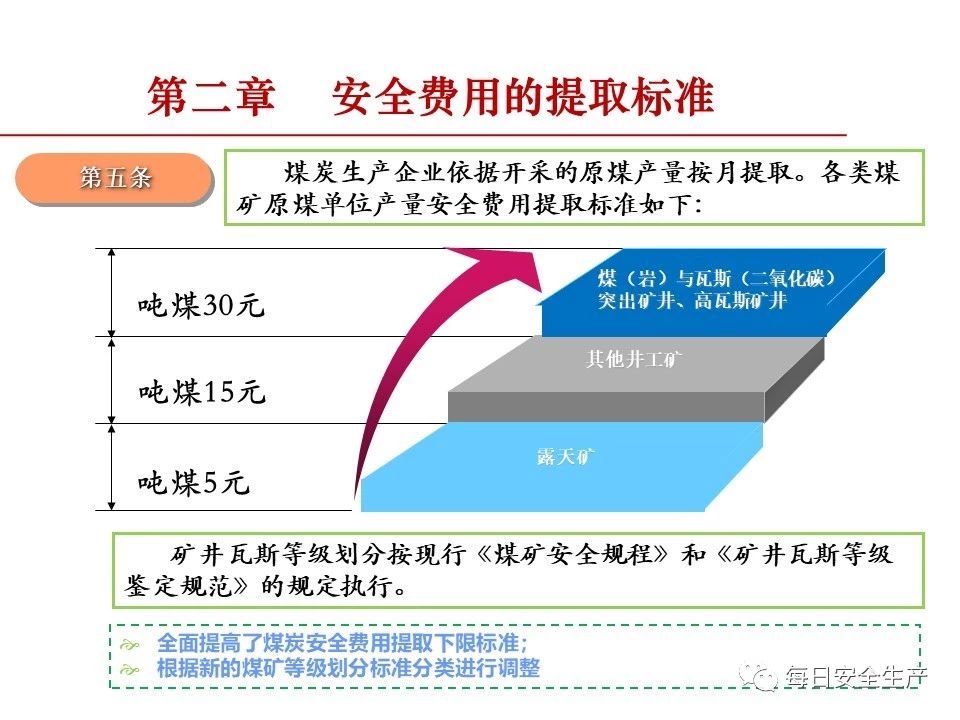 第二章　安全费用的提取标准

第五条

煤炭生产企业依据开采的原煤产量按月提取。各类煤矿原煤单位产量安全费用提取标准如下：

吨煤30元

吨煤15元

吨煤5元

煤（岩）与瓦斯（二氧化碳）突出矿井、高瓦斯矿井

其他井工矿

露天矿

矿井瓦斯等级划分按现行《煤矿安全规程》和《矿井瓦斯等级鉴定规范》的规定执行。

全面提高了煤炭安全费用提取下限标准；
根据新的煤矿等级划分标准分类进行调整

每日安全生产